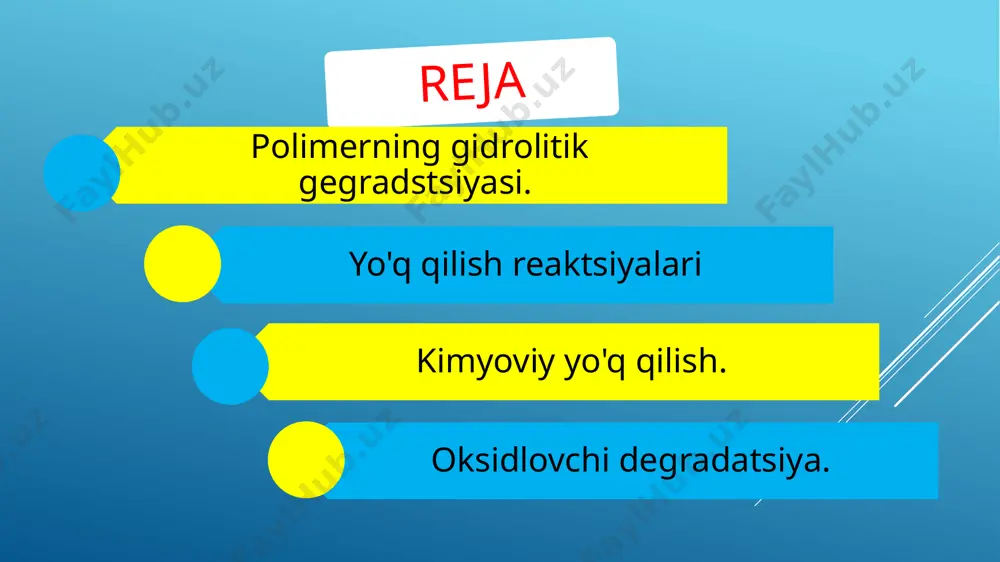 REJA

Polimerning gidrolitik gegradstsiyasi.

Yo'q qilish reaktsiyalari

Kimyoviy yo'q qilish.

Oksidlovchi degradatsiya.

FaylHub.uz